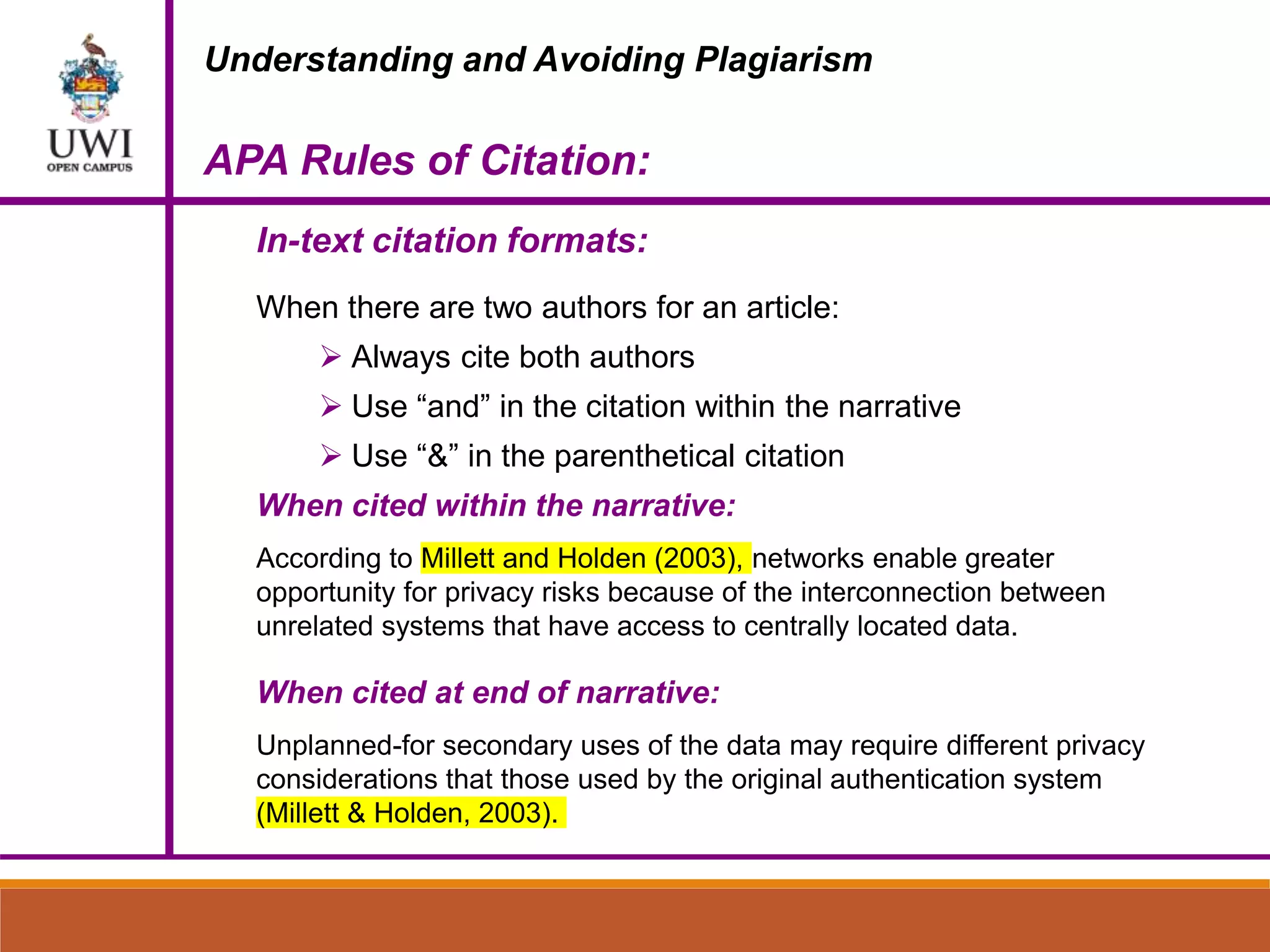 UWI
OPEN CAMPUS

Understanding and Avoiding Plagiarism

APA Rules of Citation:

In-text citation formats:

When there are two authors for an article:

➢ Always cite both authors
➢ Use “and” in the citation within the narrative
➢ Use “&” in the parenthetical citation

When cited within the narrative:

According to Millett and Holden (2003), networks enable greater opportunity for privacy risks because of the interconnection between unrelated systems that have access to centrally located data.

When cited at end of narrative:

Unplanned-for secondary uses of the data may require different privacy considerations that those used by the original authentication system (Millett & Holden, 2003).